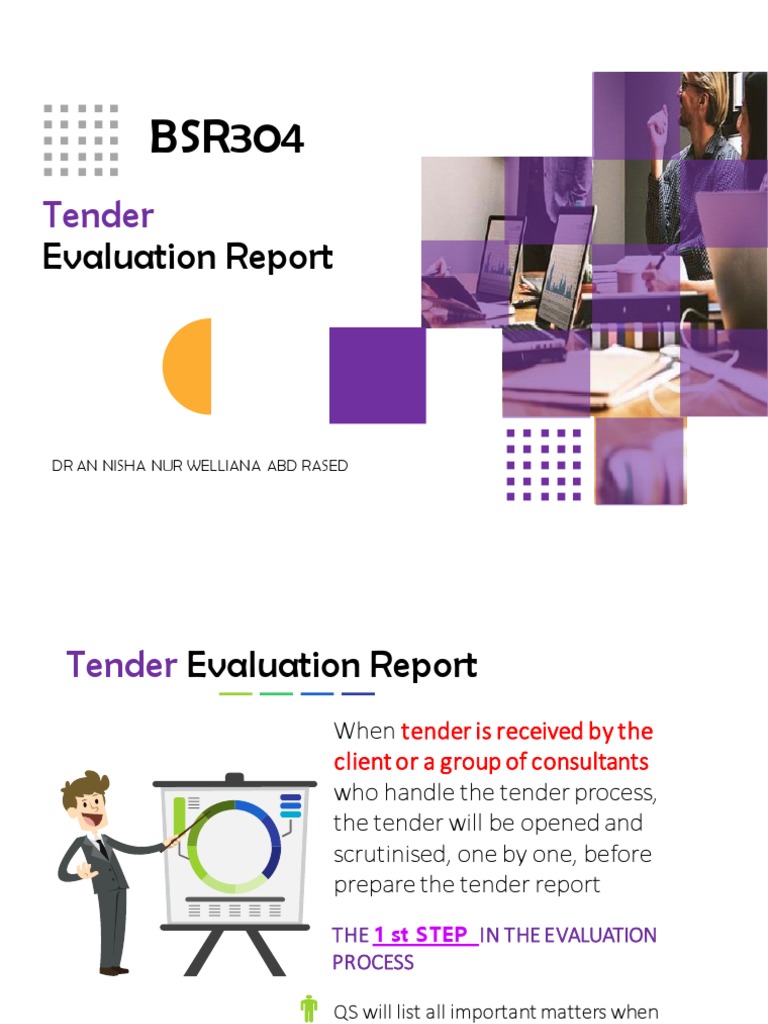 BSR304

Tender
Evaluation Report

DR AN NISHA NUR WELLIANA ABD RASED

Tender Evaluation Report

When tender is received by the client or a group of consultants who handle the tender process, the tender will be opened and scrutinised, one by one, before prepare the tender report

THE 1 st STEP IN THE EVALUATION PROCESS

QS will list all important matters when